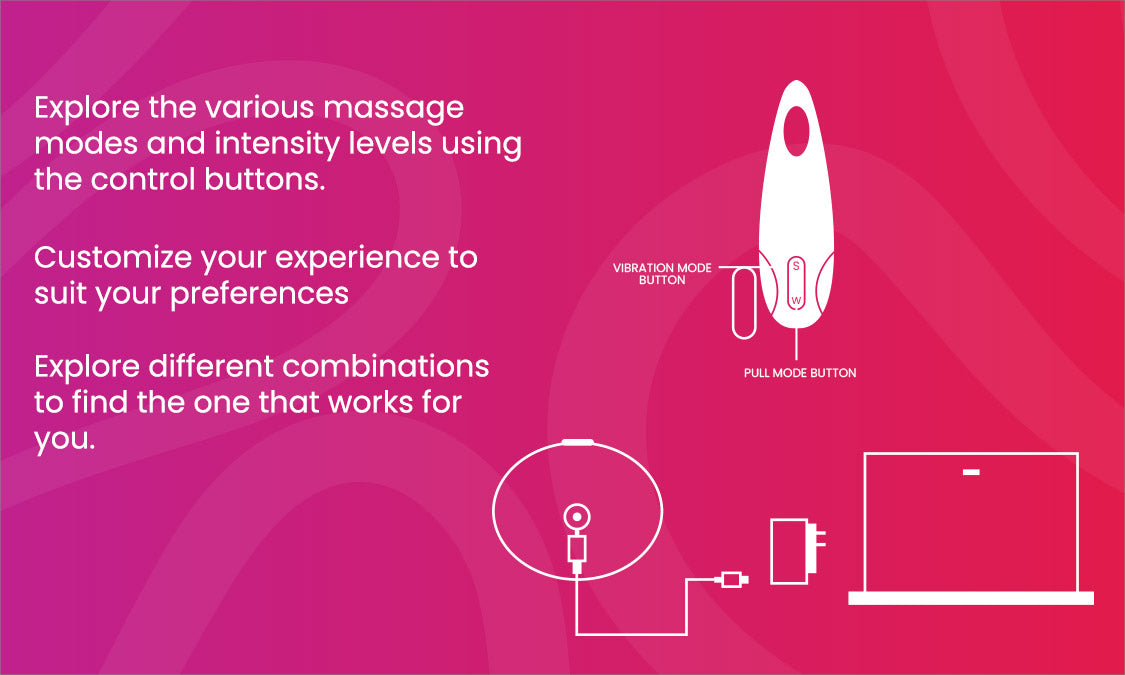 Explore the various massage modes and intensity levels using the control buttons.

Customize your experience to suit your preferences

Explore different combinations to find the one that works for you.

VIBRATION MODE BUTTON

S

W

PULL MODE BUTTON